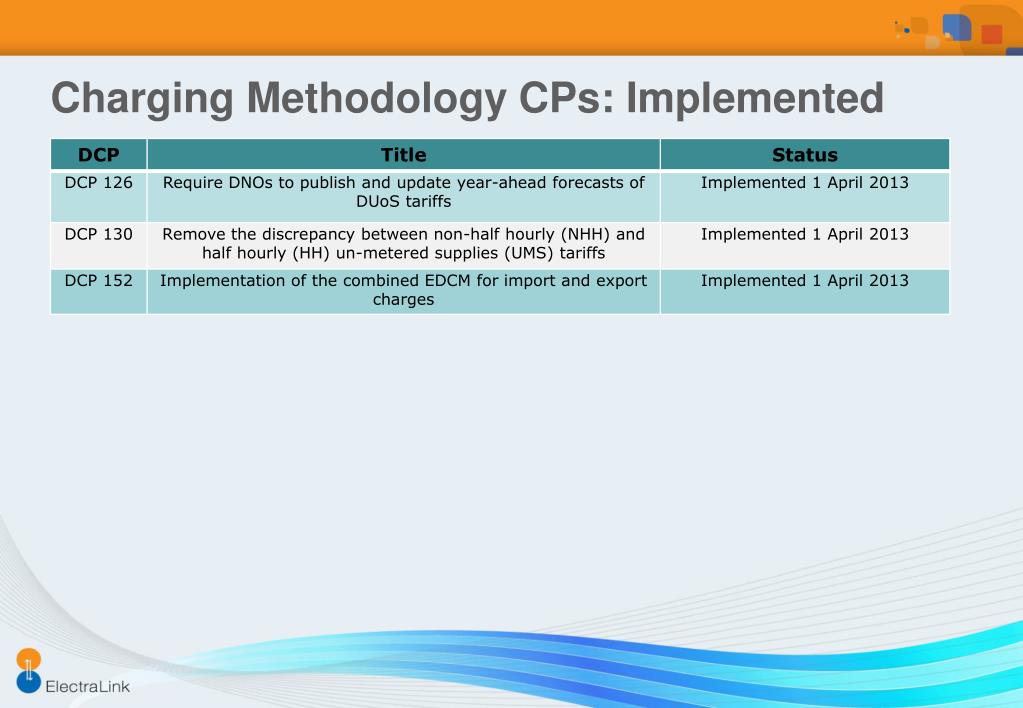 Charging Methodology CPs: Implemented

| DCP | Title | Status |
|---|---|---|
| DCP 126 | Require DNOs to publish and update year-ahead forecasts of DUoS tariffs | Implemented 1 April 2013 |
| DCP 130 | Remove the discrepancy between non-half hourly (NHH) and half hourly (HH) un-metered supplies (UMS) tariffs | Implemented 1 April 2013 |
| DCP 152 | Implementation of the combined EDCM for import and export charges | Implemented 1 April 2013 |

ElectraLink